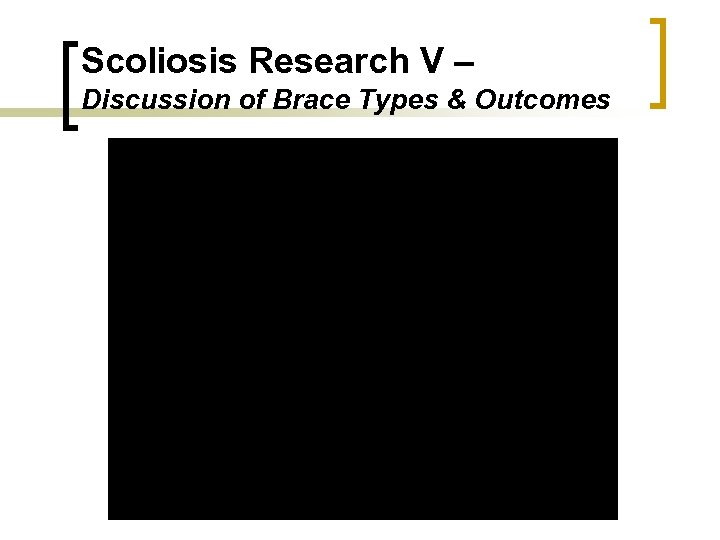 Scoliosis Research V –
Discussion of Brace Types & Outcomes